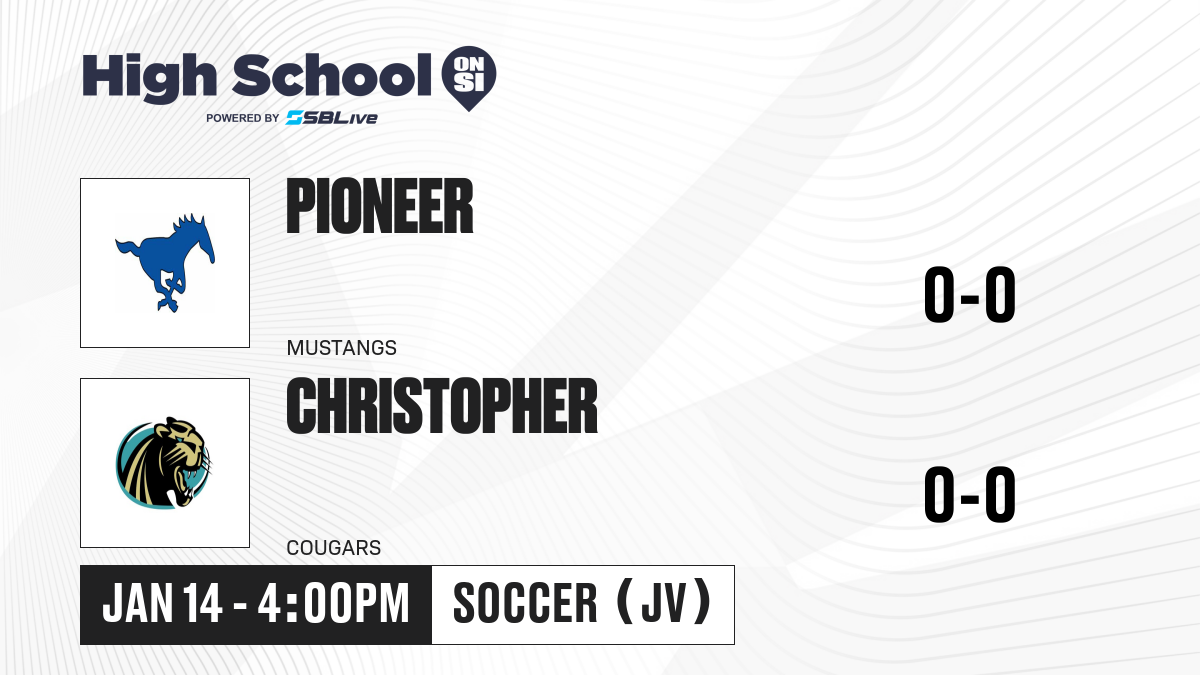 High School ON SI
POWERED BY SBLive

PIONEER
MUSTANGS
0-0

CHRISTOPHER
COUGARS
0-0

JAN 14 - 4:00PM
SOCCER (JV)